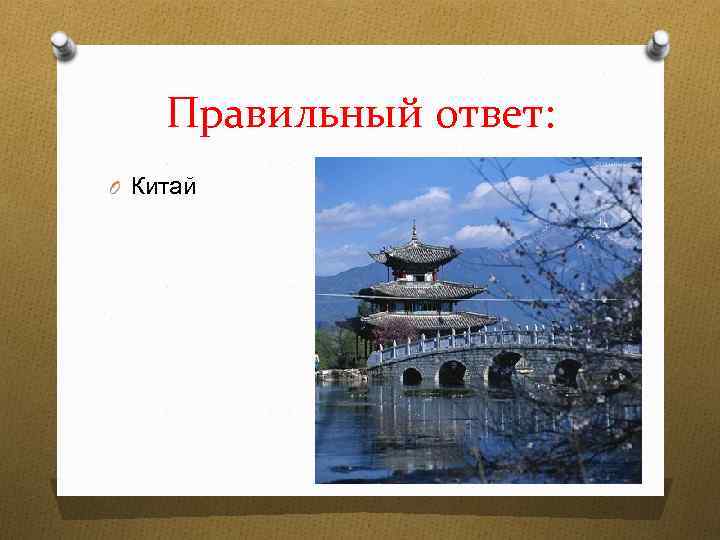 Правильный ответ:

Китай